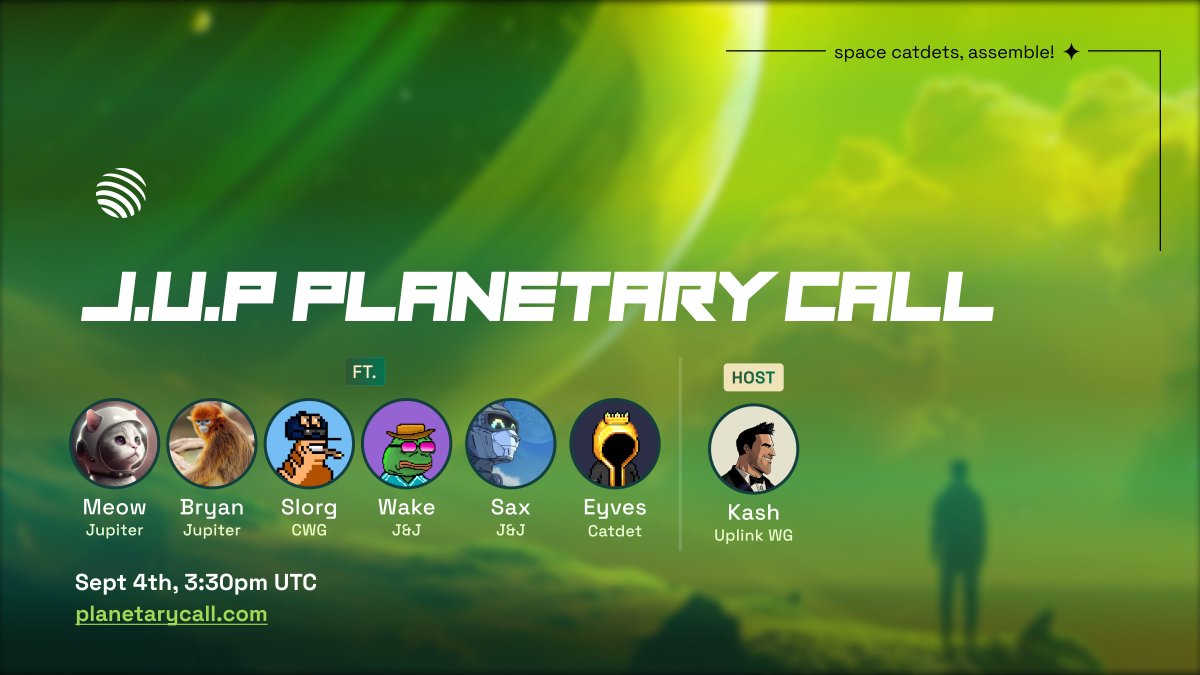 space catdets, assemble! ✦

J.U.P PLANETARY CALL

FT.

Meow
Jupiter

Bryan
Jupiter

Slorg
CWG

Wake
J&J

Sax
J&J

Eyves
Catdet

HOST

Kash
Uplink WG

Sept 4th, 3:30pm UTC
planetarycall.com